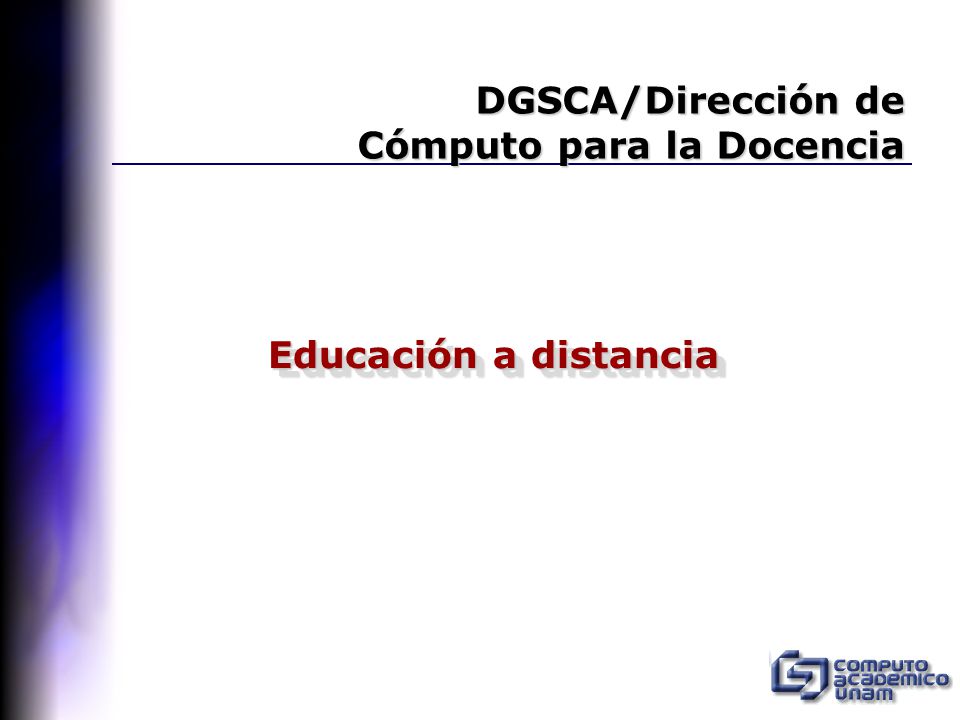 DGSCA/Dirección de Cómputo para la Docencia

Educación a distancia

computo academico unam